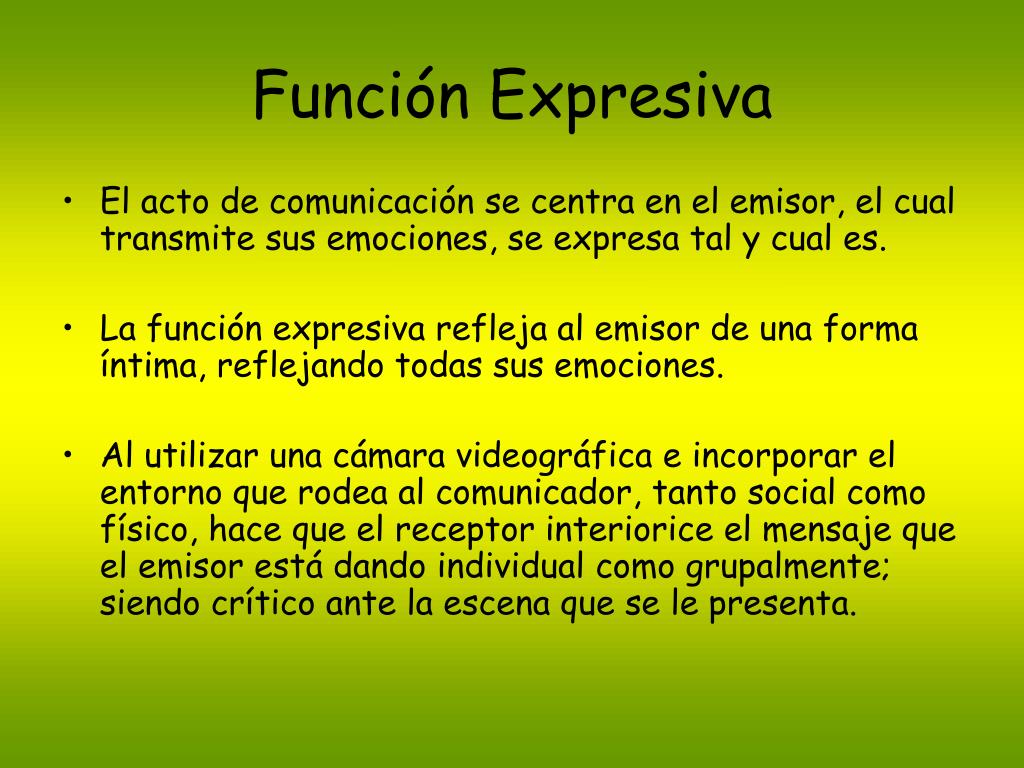 Función Expresiva

• El acto de comunicación se centra en el emisor, el cual transmite sus emociones, se expresa tal y cual es.

• La función expresiva refleja al emisor de una forma íntima, reflejando todas sus emociones.

• Al utilizar una cámara videográfica e incorporar el entorno que rodea al comunicador, tanto social como físico, hace que el receptor interiorice el mensaje que el emisor está dando individual como grupalmente; siendo crítico ante la escena que se le presenta.